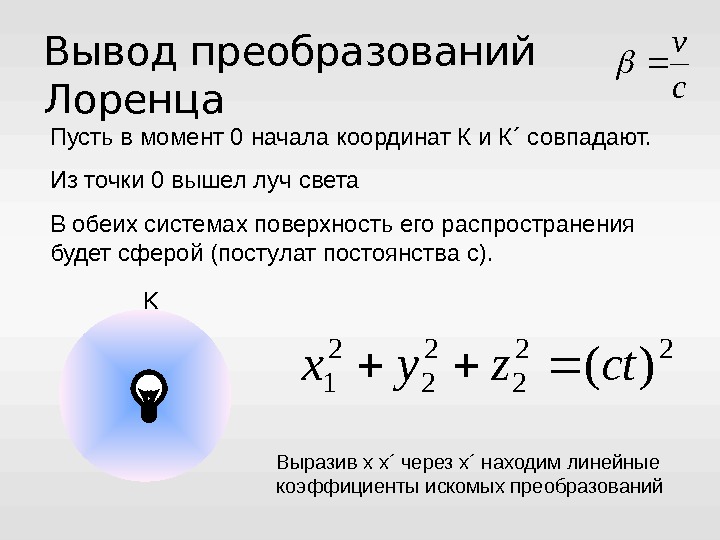 Вывод преобразований Лоренца

$\beta = \frac{v}{c}$

Пусть в момент 0 начала координат К и К´ совпадают.

Из точки 0 вышел луч света

В обеих системах поверхность его распространения будет сферой (постулат постоянства с).

К

$x_1^2 + y_2^2 + z_2^2 = (ct)^2$

Выразив х х´ через х´ находим линейные коэффициенты искомых преобразований